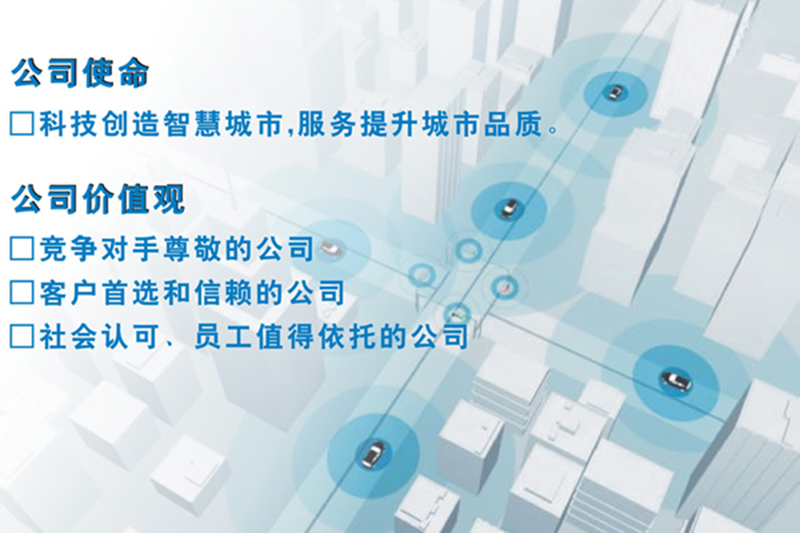 公司使命

□科技创造智慧城市,服务提升城市品质。

公司价值观

□竞争对手尊敬的公司

□客户首选和信赖的公司

□社会认可、员工值得依托的公司